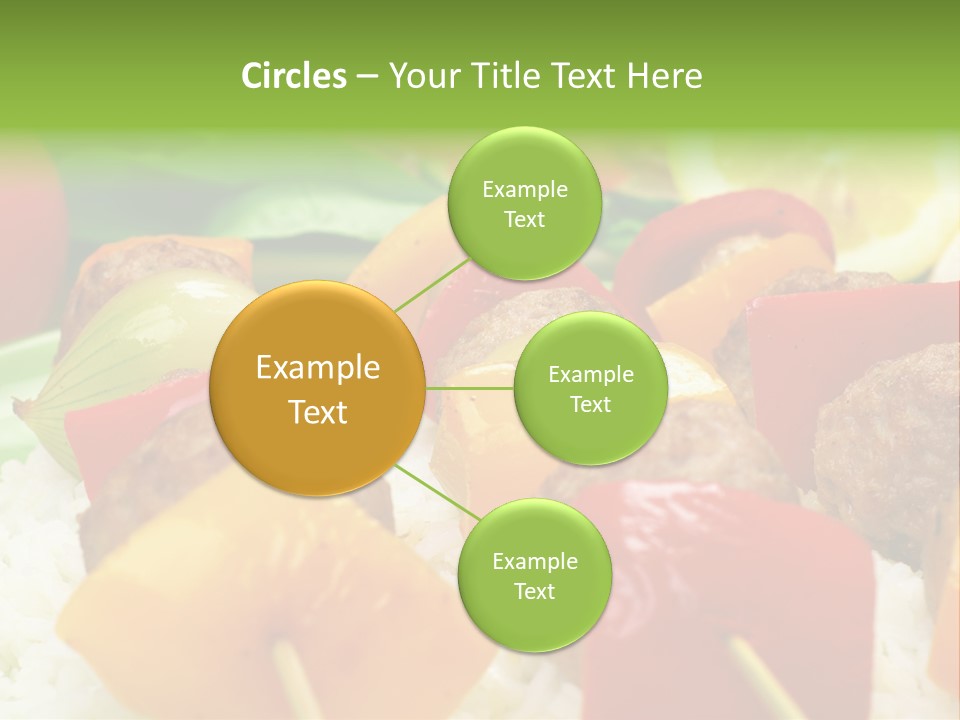 Circles – Your Title Text Here

Example Text

Example Text

Example Text

Example Text